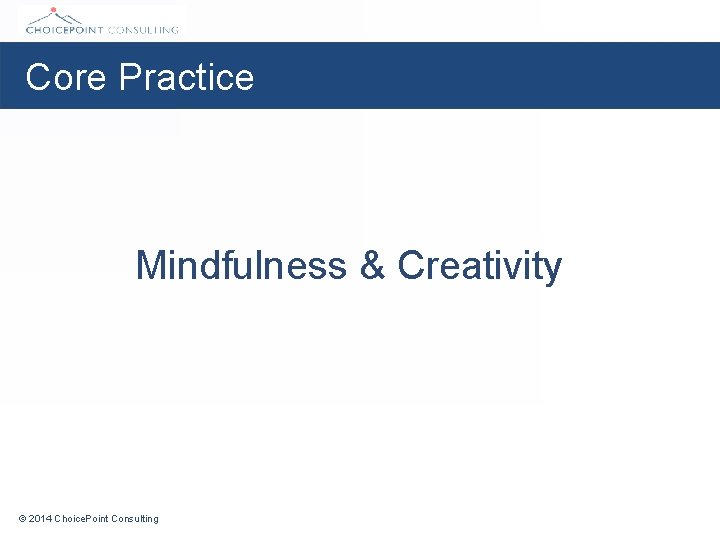 CHOICEPOINT CONSULTING

Core Practice

Mindfulness & Creativity

© 2014 ChoicePoint Consulting